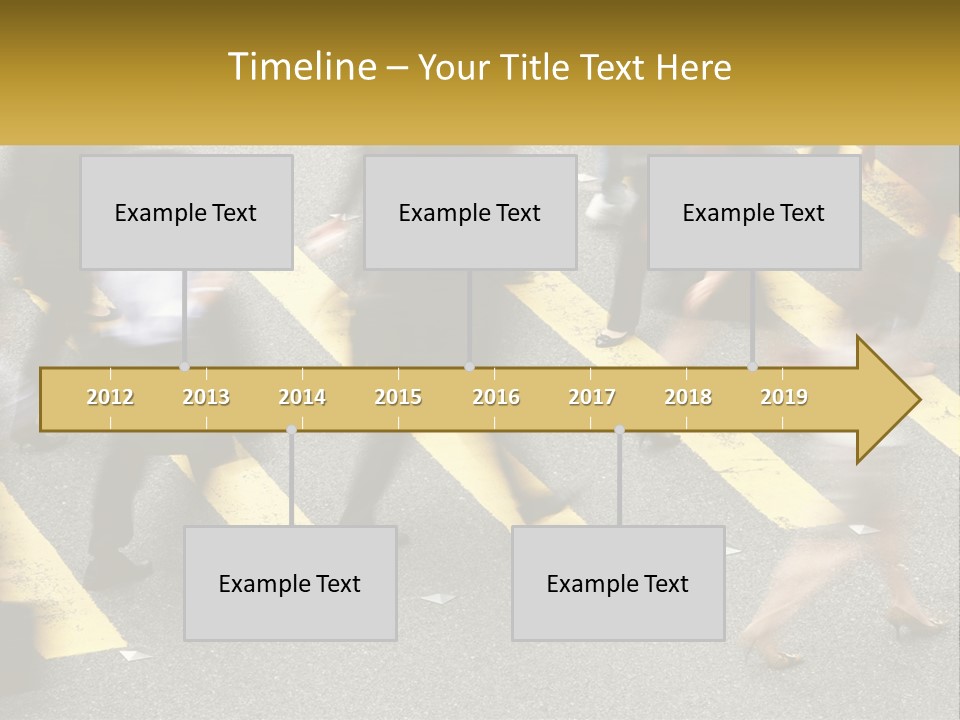 Timeline – Your Title Text Here

Example Text

Example Text

Example Text

2012 2013 2014 2015 2016 2017 2018 2019

Example Text

Example Text